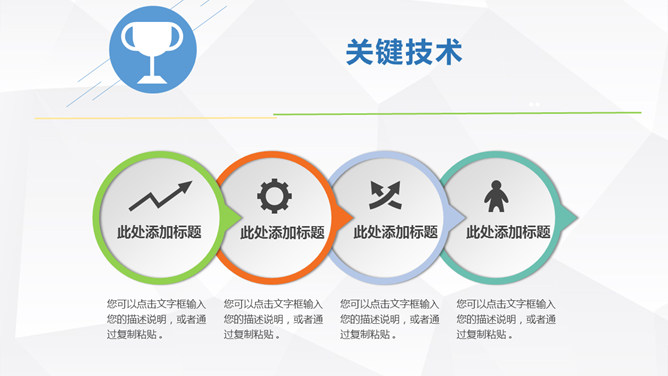 关键技术

此处添加标题

此处添加标题

此处添加标题

此处添加标题

您可以点击文字框输入您的描述说明，或者通过复制粘贴。

您可以点击文字框输入您的描述说明，或者通过复制粘贴。

您可以点击文字框输入您的描述说明，或者通过复制粘贴。

您可以点击文字框输入您的描述说明，或者通过复制粘贴。